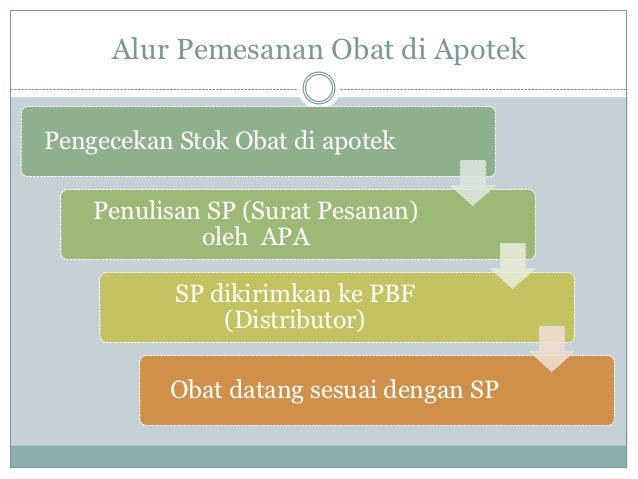 Alur Pemesanan Obat di Apotek

Pengecekan Stok Obat di apotek

Penulisan SP (Surat Pesanan) oleh APA

SP dikirimkan ke PBF (Distributor)

Obat datang sesuai dengan SP